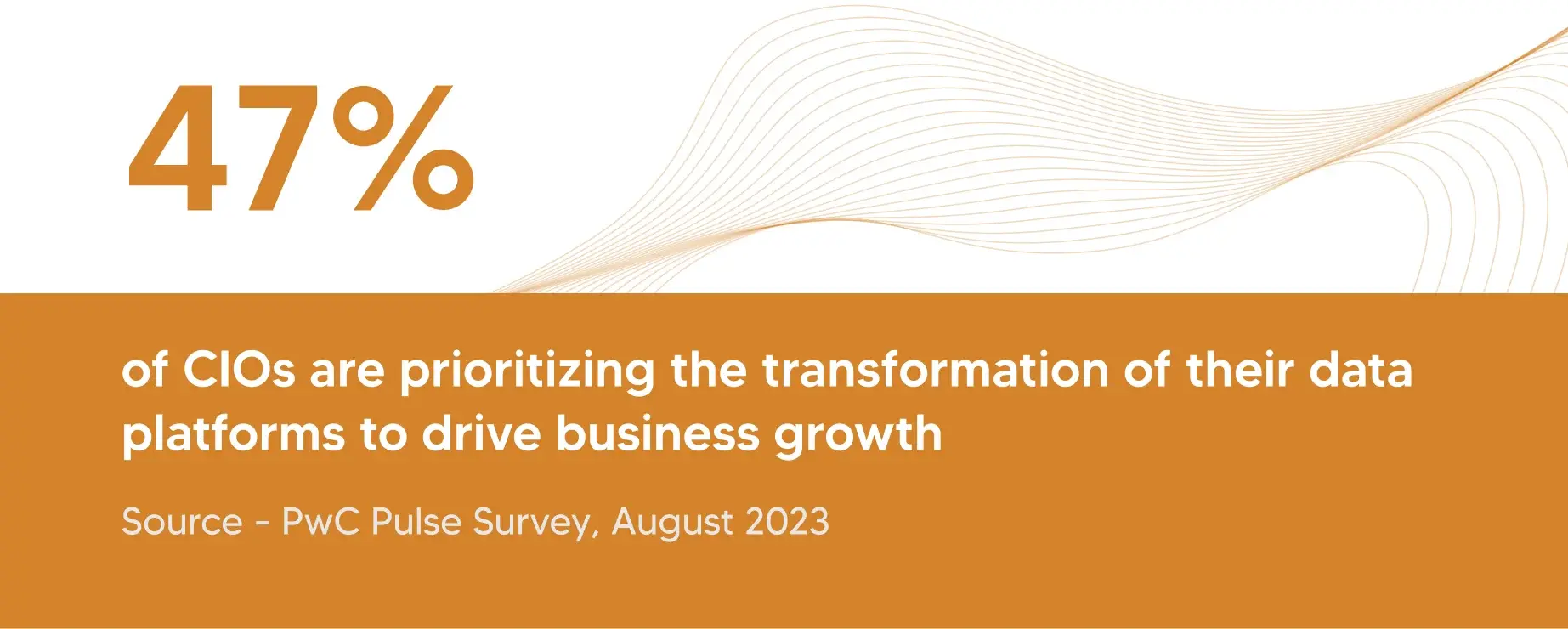 47%

of CIOs are prioritizing the transformation of their data platforms to drive business growth

Source - PwC Pulse Survey, August 2023